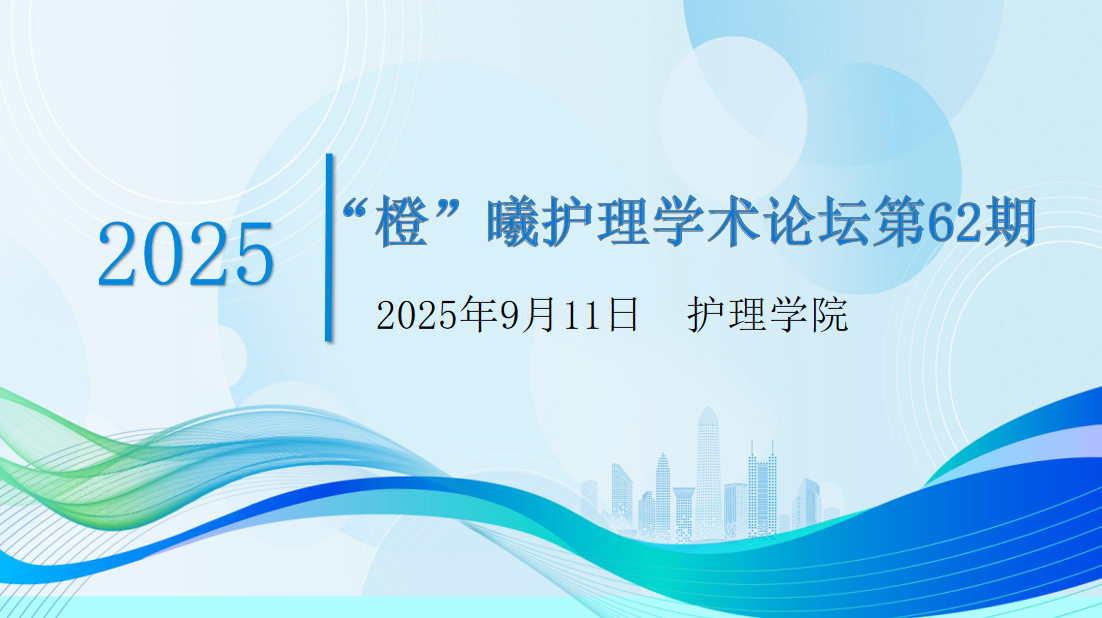 2025

“橙”曦护理学术论坛第62期

2025年9月11日　护理学院